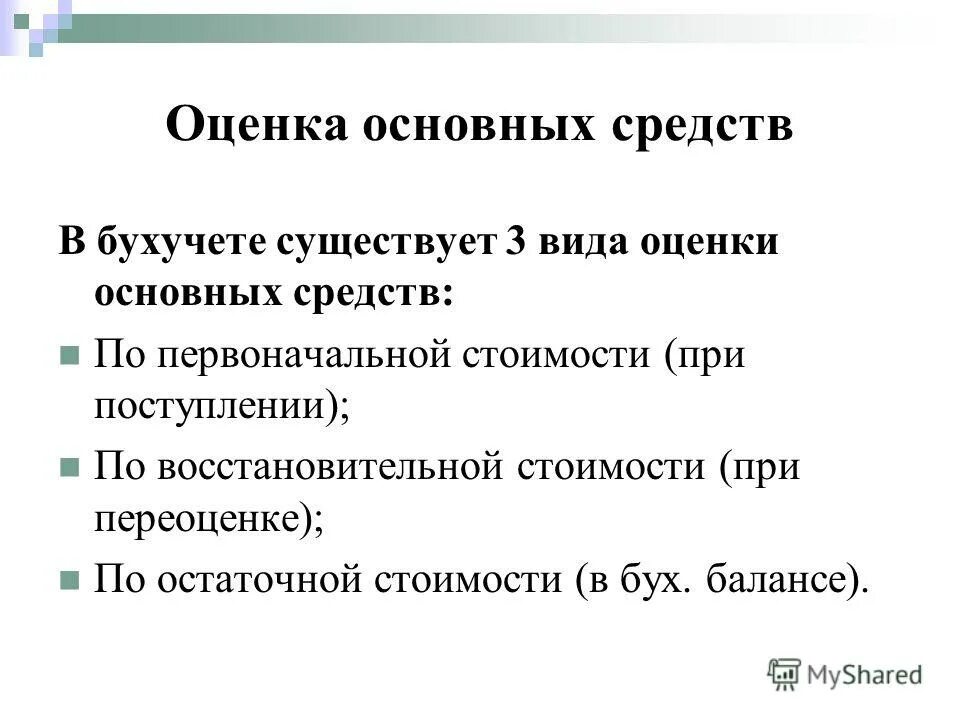 Оценка основных средств

В бухучете существует 3 вида оценки основных средств:

По первоначальной стоимости (при поступлении);

По восстановительной стоимости (при переоценке);

По остаточной стоимости (в бух. балансе).

MyShared